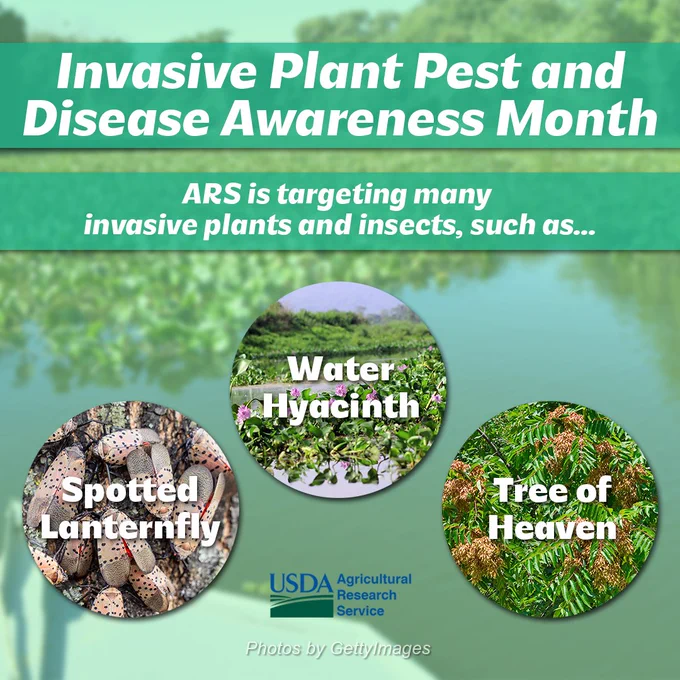 Invasive Plant Pest and Disease Awareness Month

ARS is targeting many invasive plants and insects, such as...

Water Hyacinth

Spotted Lanternfly

Tree of Heaven

USDA Agricultural Research Service

Photos by GettyImages